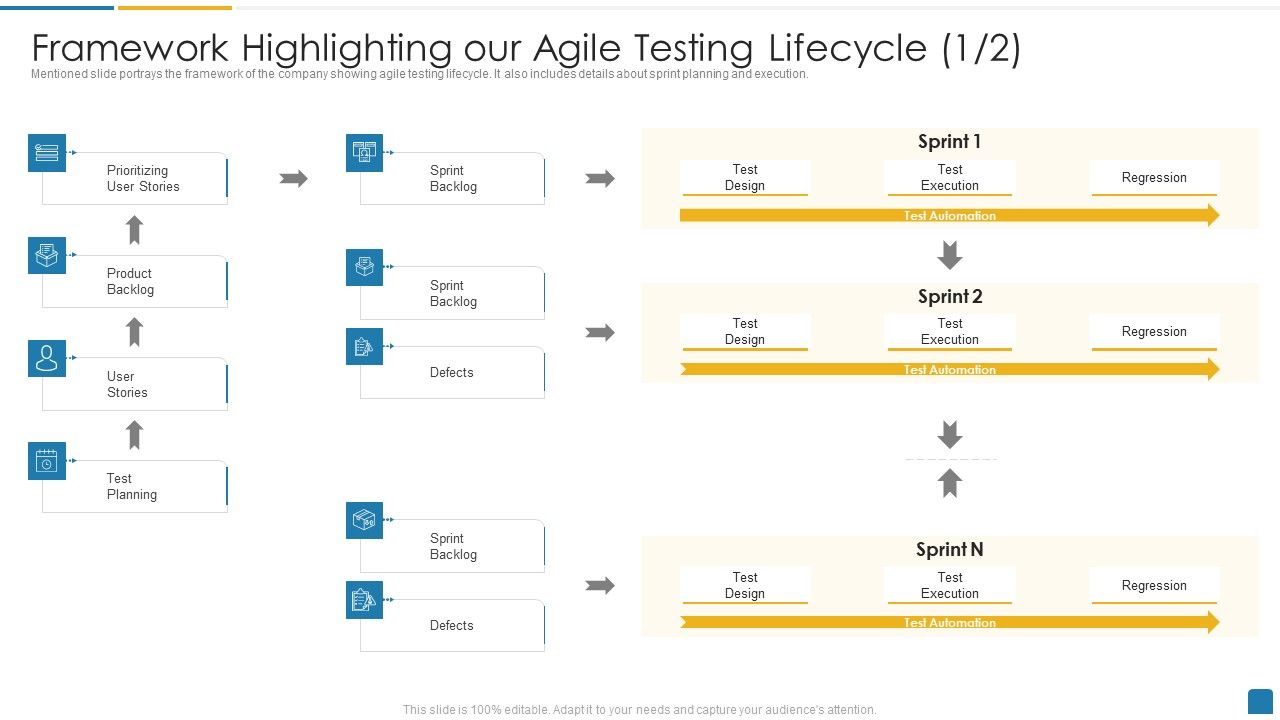 Framework Highlighting our Agile Testing Lifecycle (1/2)

Mentioned slide portrays the framework of the company showing agile testing lifecycle. It also includes details about sprint planning and execution.

Prioritizing User Stories

Product Backlog

User Stories

Test Planning

Sprint Backlog

Sprint Backlog

Defects

Sprint Backlog

Defects

Sprint 1

Test Design

Test Execution

Regression

Test Automation

Sprint 2

Test Design

Test Execution

Regression

Test Automation

Sprint N

Test Design

Test Execution

Regression

Test Automation

This slide is 100% editable. Adapt it to your needs and capture your audience's attention.